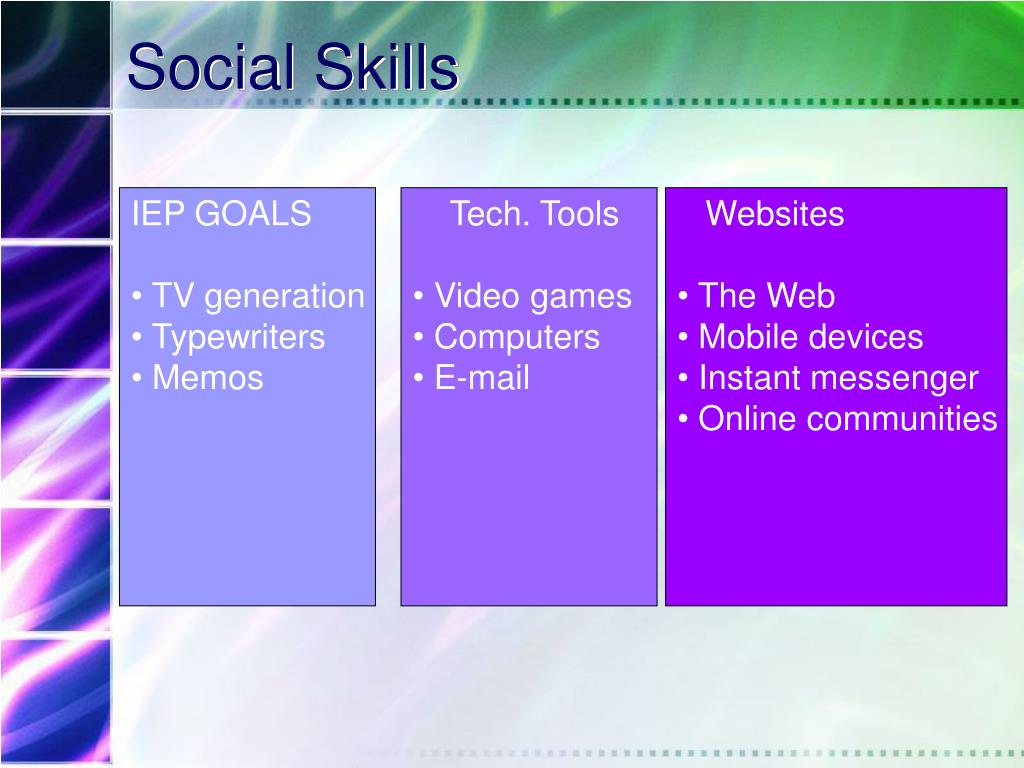 Social Skills

IEP GOALS

• TV generation
• Typewriters
• Memos

Tech. Tools

• Video games
• Computers
• E-mail

Websites

• The Web
• Mobile devices
• Instant messenger
• Online communities